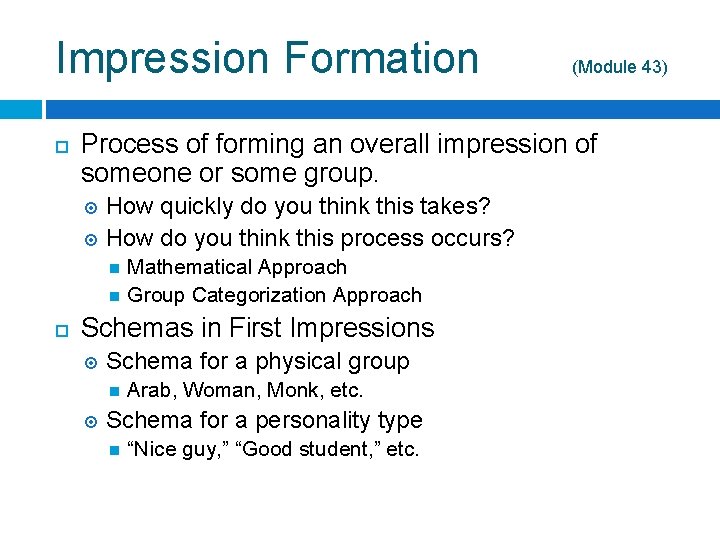 Impression Formation (Module 43)

Process of forming an overall impression of someone or some group.

How quickly do you think this takes?

How do you think this process occurs?

Mathematical Approach

Group Categorization Approach

Schemas in First Impressions

Schema for a physical group

Arab, Woman, Monk, etc.

Schema for a personality type

“Nice guy,” “Good student,” etc.